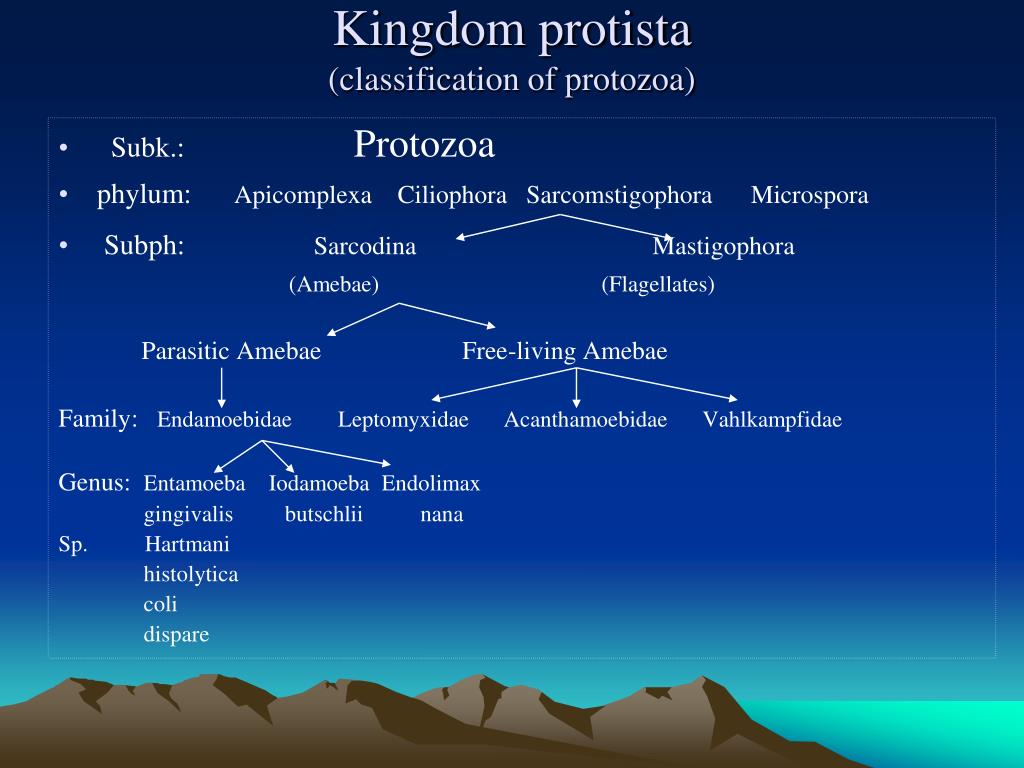 Kingdom protista
(classification of protozoa)

• Subk.: Protozoa

• phylum: Apicomplexa Ciliophora Sarcomstigophora Microspora

• Subph: Sarcodina Mastigophora

(Amebae) (Flagellates)

Parasitic Amebae Free-living Amebae

Family: Endamoebidae Leptomyxidae Acanthamoebidae Vahlkampfidae

Genus: Entamoeba Iodamoeba Endolimax

gingivalis butschlii nana

Sp. Hartmani

histolytica

coli

dispare